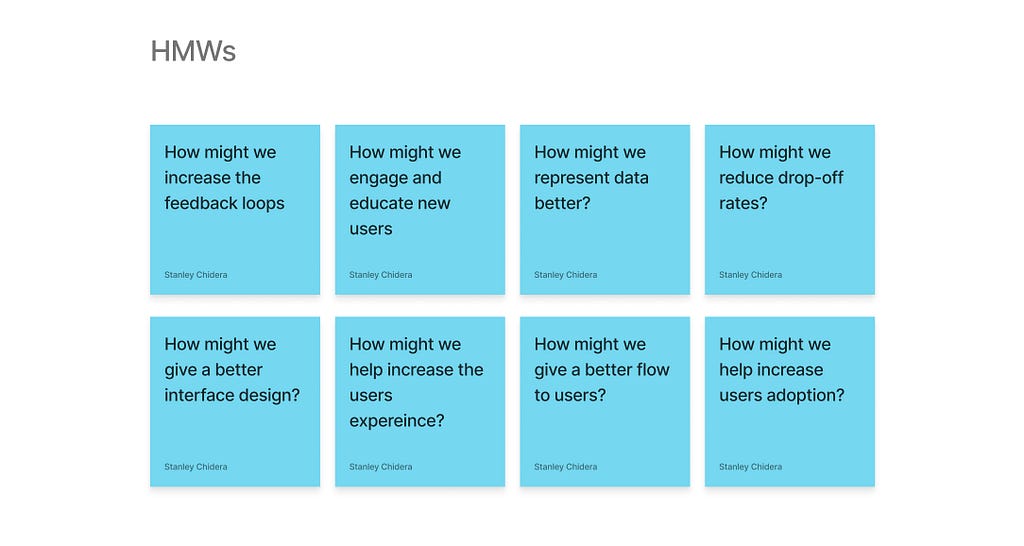 HMWs

How might we increase the feedback loops

Stanley Chidera

How might we engage and educate new users

Stanley Chidera

How might we represent data better?

Stanley Chidera

How might we reduce drop-off rates?

Stanley Chidera

How might we give a better interface design?

Stanley Chidera

How might we help increase the users expereince?

Stanley Chidera

How might we give a better flow to users?

Stanley Chidera

How might we help increase users adoption?

Stanley Chidera